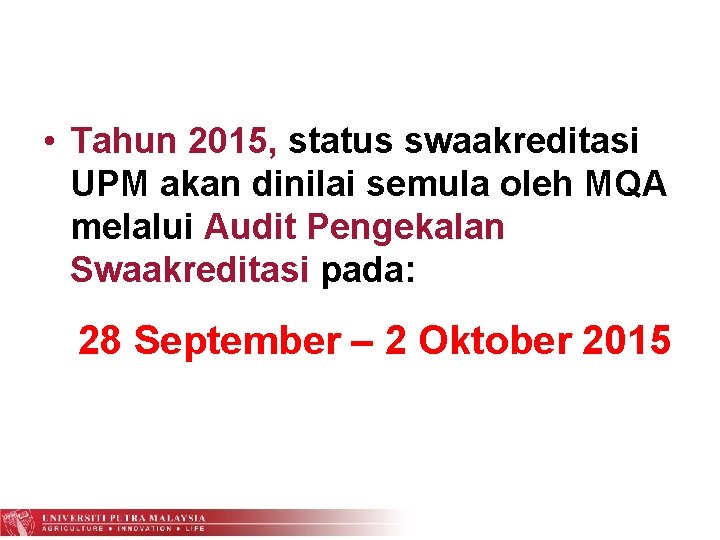 • Tahun 2015, status swaakreditasi UPM akan dinilai semula oleh MQA melalui Audit Pengekalan Swaakreditasi pada:

28 September – 2 Oktober 2015

UNIVERSITI PUTRA MALAYSIA
AGRICULTURE • INNOVATION • LIFE